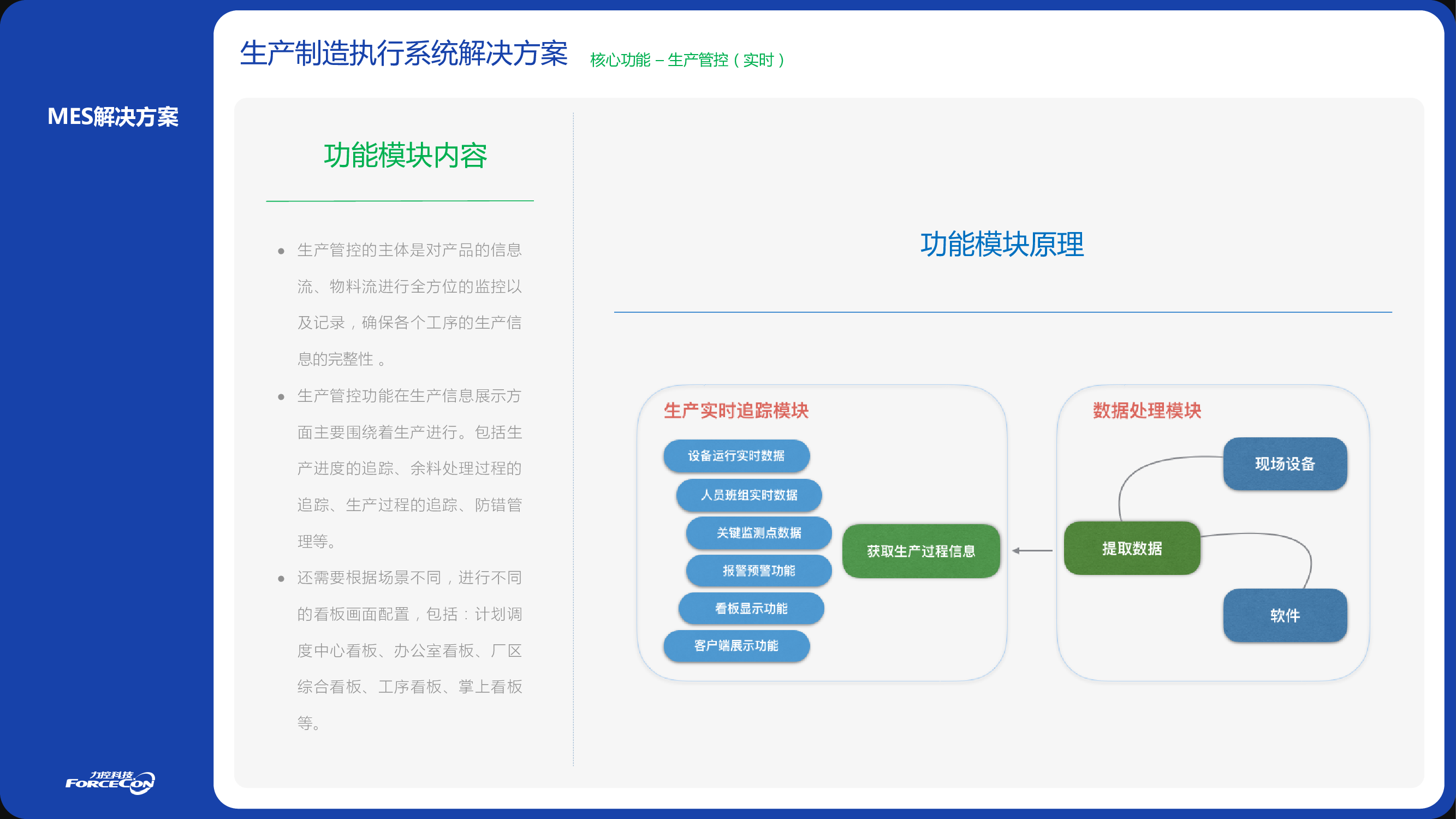 MES解决方案

生产制造执行系统解决方案 核心功能 – 生产管控（实时）

功能模块内容

- 生产管控的主体是对产品的信息流、物料流进行全方位的监控以及记录，确保各个工序的生产信息的完整性 。
- 生产管控功能在生产信息展示方面主要围绕着生产进行。包括生产进度的追踪、余料处理过程的追踪、生产过程的追踪、防错管理等。
- 还需要根据场景不同，进行不同的看板画面配置，包括：计划调度中心看板、办公室看板、厂区综合看板、工序看板、掌上看板等。

功能模块原理

生产实时追踪模块

设备运行实时数据

人员班组实时数据

关键监测点数据

报警预警功能

看板显示功能

客户端展示功能

获取生产过程信息

数据处理模块

现场设备

提取数据

软件

力控科技 FORCECON